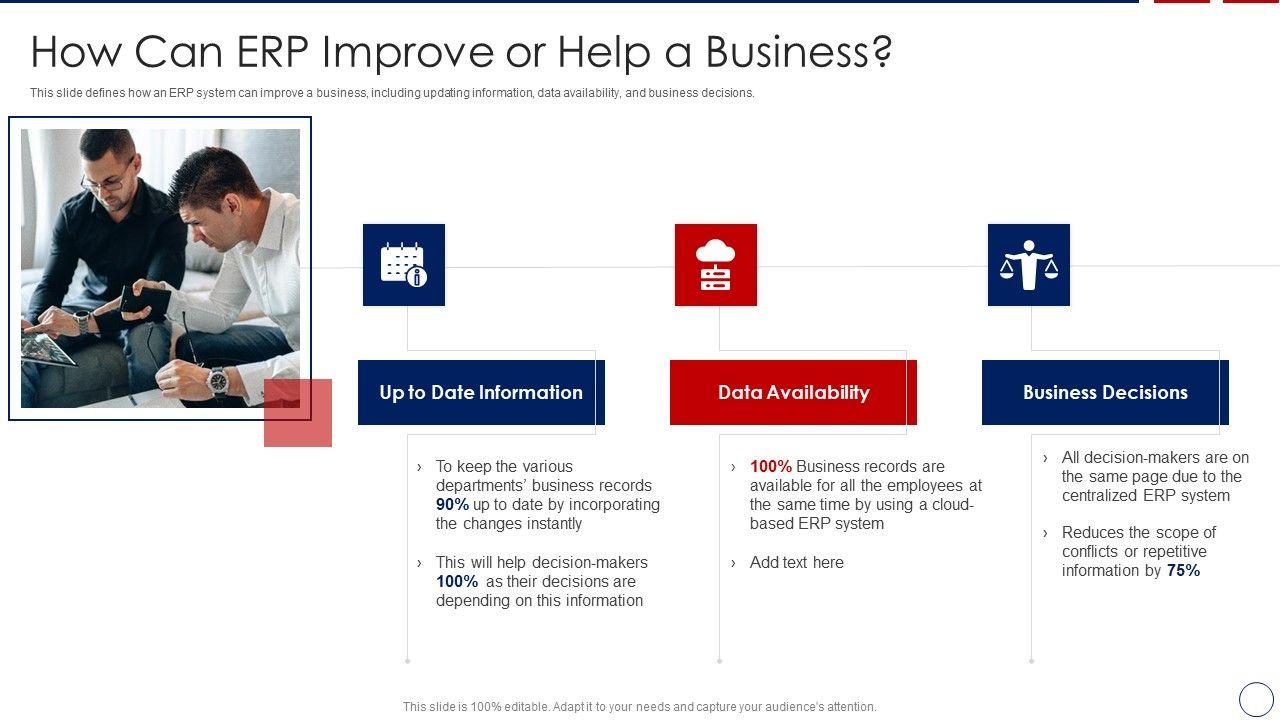 How Can ERP Improve or Help a Business?

This slide defines how an ERP system can improve a business, including updating information, data availability, and business decisions.

Up to Date Information

› To keep the various departments' business records 90% up to date by incorporating the changes instantly

› This will help decision-makers 100% as their decisions are depending on this information

Data Availability

› 100% Business records are available for all the employees at the same time by using a cloud-based ERP system

› Add text here

Business Decisions

› All decision-makers are on the same page due to the centralized ERP system

› Reduces the scope of conflicts or repetitive information by 75%

This slide is 100% editable. Adapt it to your needs and capture your audience's attention.